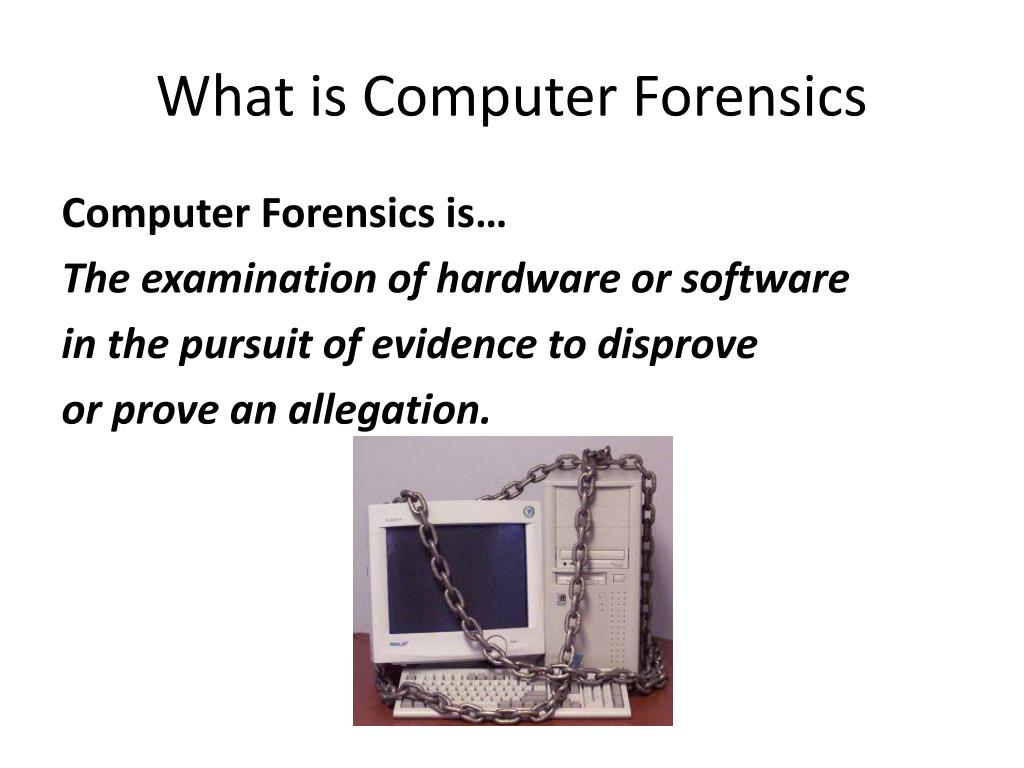 What is Computer Forensics

Computer Forensics is…

The examination of hardware or software in the pursuit of evidence to disprove or prove an allegation.